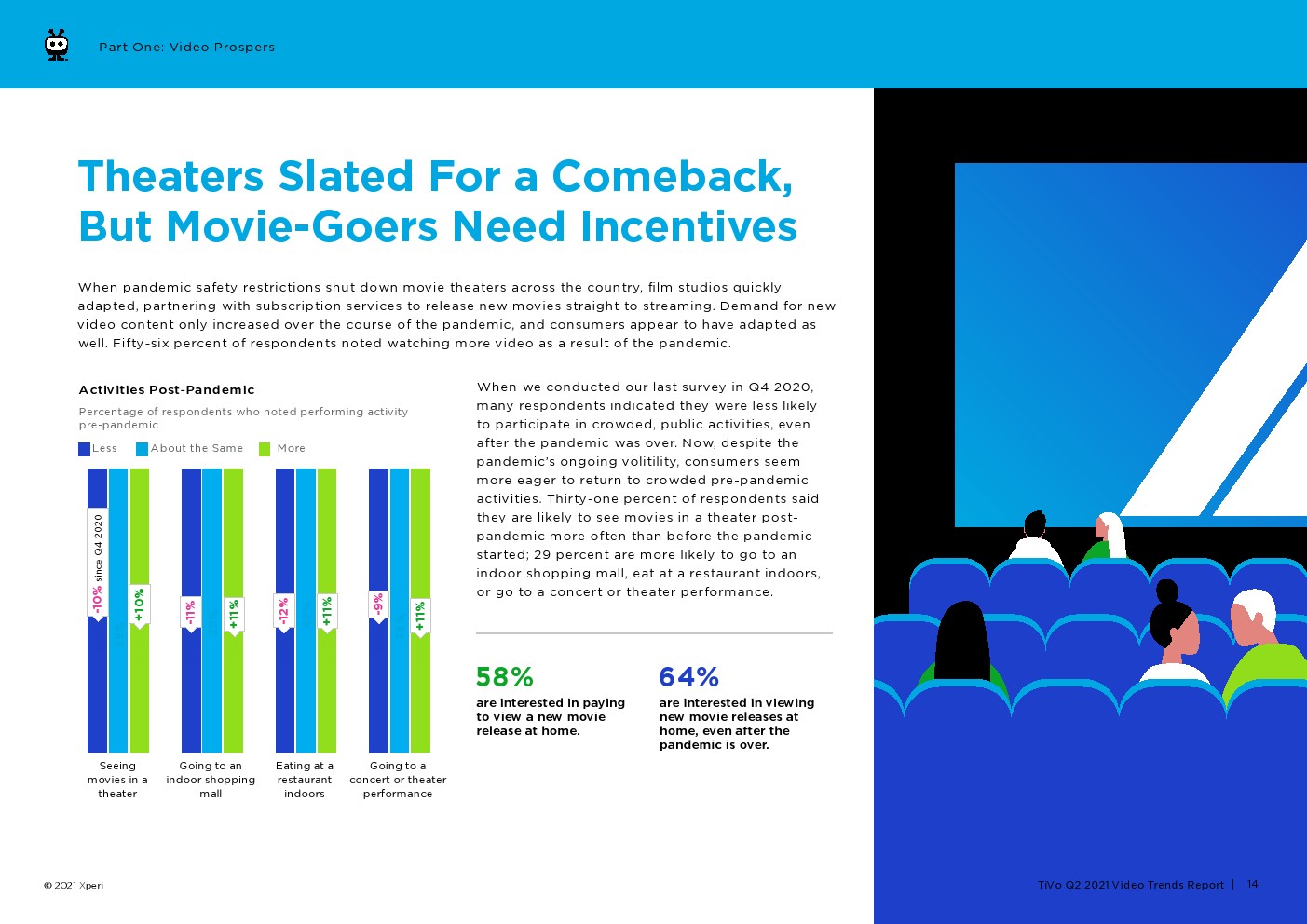 Part One: Video Prospers

Theaters Slated For a Comeback, But Movie-Goers Need Incentives

When pandemic safety restrictions shut down movie theaters across the country, film studios quickly adapted, partnering with subscription services to release new movies straight to streaming. Demand for new video content only increased over the course of the pandemic, and consumers appear to have adapted as well. Fifty-six percent of respondents noted watching more video as a result of the pandemic.

Activities Post-Pandemic

Percentage of respondents who noted performing activity pre-pandemic

Less About the Same More

-10% since Q4 2020 +10%

-11% +11%

-12% +11%

-9% +11%

Seeing movies in a theater

Going to an indoor shopping mall

Eating at a restaurant indoors

Going to a concert or theater performance

When we conducted our last survey in Q4 2020, many respondents indicated they were less likely to participate in crowded, public activities, even after the pandemic was over. Now, despite the pandemic's ongoing volitility, consumers seem more eager to return to crowded pre-pandemic activities. Thirty-one percent of respondents said they are likely to see movies in a theater post-pandemic more often than before the pandemic started; 29 percent are more likely to go to an indoor shopping mall, eat at a restaurant indoors, or go to a concert or theater performance.

58%
are interested in paying to view a new movie release at home.

64%
are interested in viewing new movie releases at home, even after the pandemic is over.

© 2021 Xperi

TiVo Q2 2021 Video Trends Report | 14